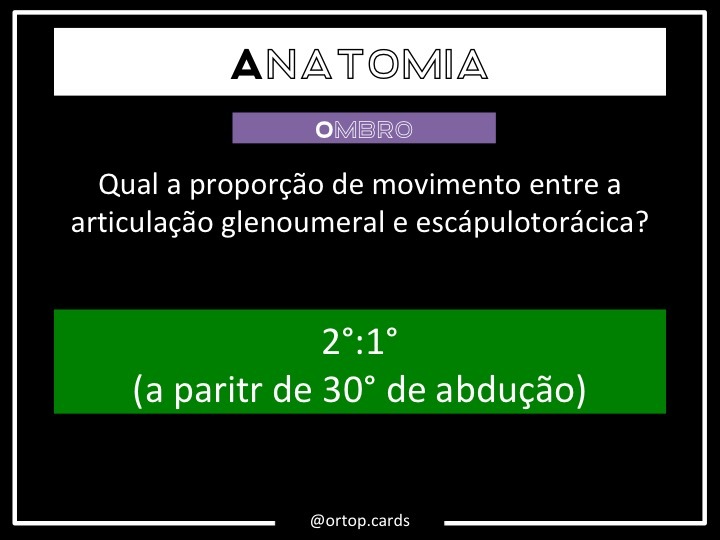 ANATOMIA

OMBRO

Qual a proporção de movimento entre a articulação glenoumeral e escápulotorácica?

2°:1°
(a paritr de 30° de abdução)

@ortop.cards